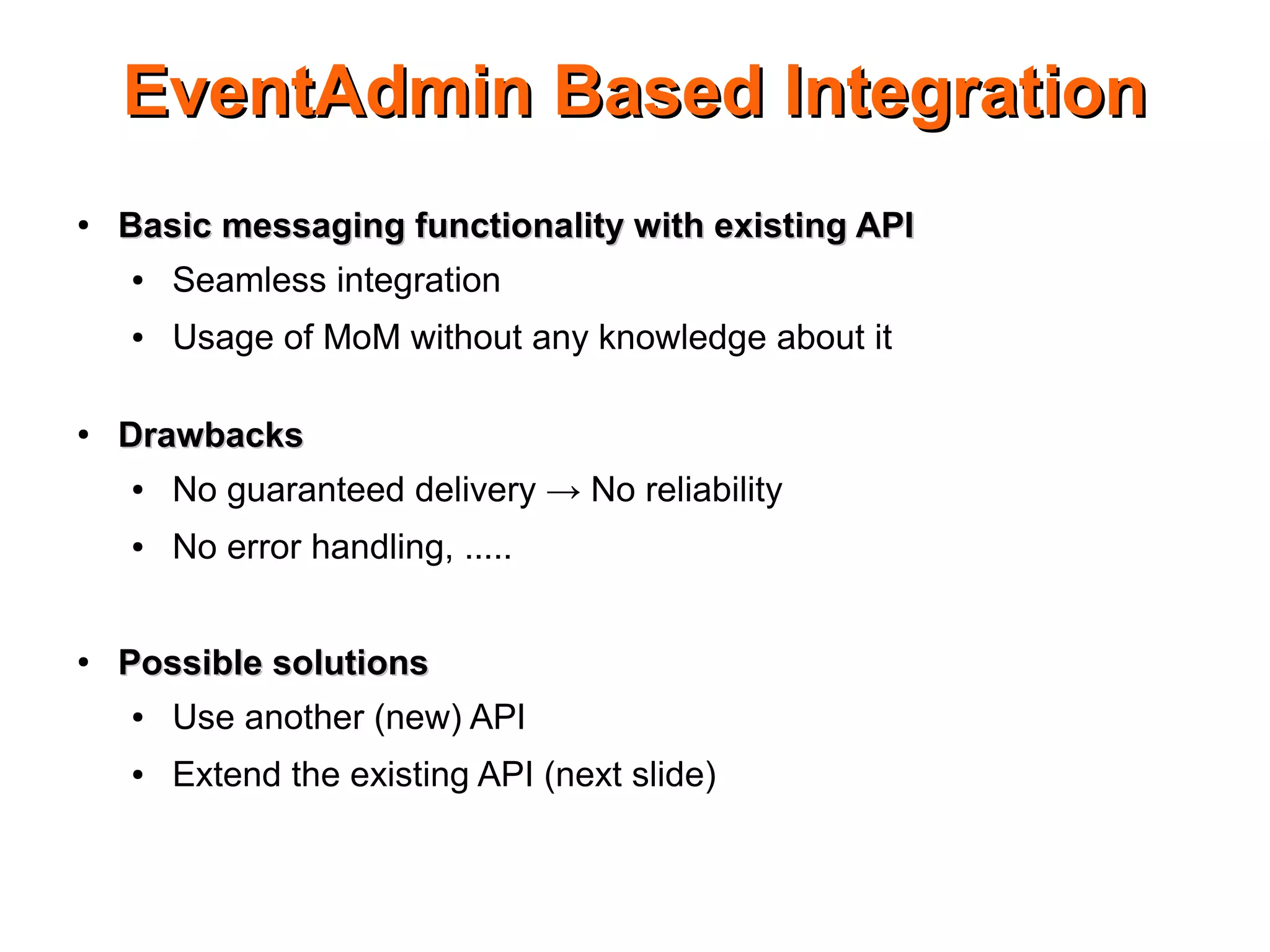 EventAdmin Based Integration

• Basic messaging functionality with existing API
  • Seamless integration
  • Usage of MoM without any knowledge about it

• Drawbacks
  • No guaranteed delivery → No reliability
  • No error handling, .....

• Possible solutions
  • Use another (new) API
  • Extend the existing API (next slide)